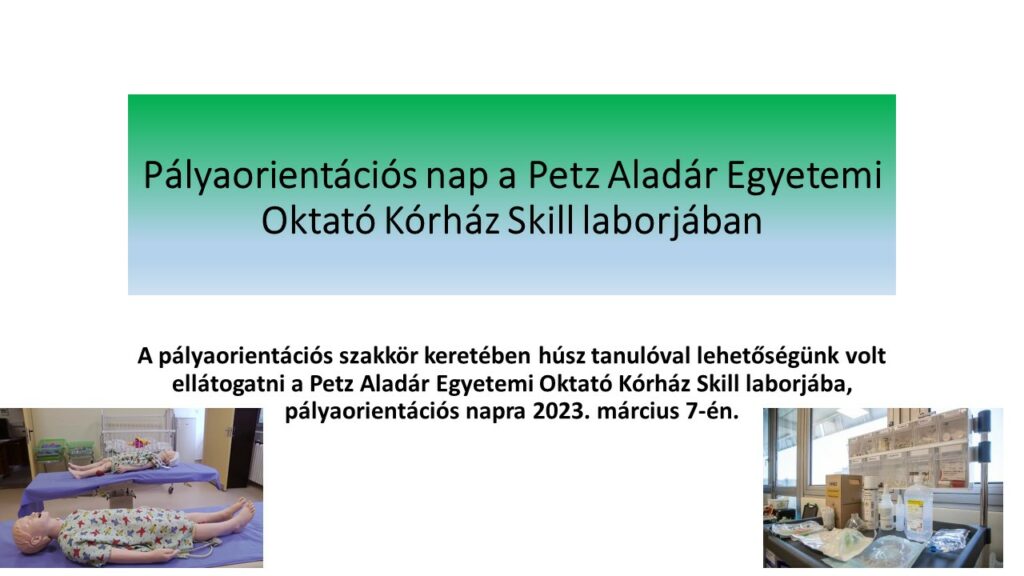 Pályaorientációs nap a Petz Aladár Egyetemi Oktató Kórház Skill laborjában

A pályaorientációs szakkör keretében húsz tanulóval lehetőségünk volt ellátogatni a Petz Aladár Egyetemi Oktató Kórház Skill laborjába, pályaorientációs napra 2023. március 7-én.